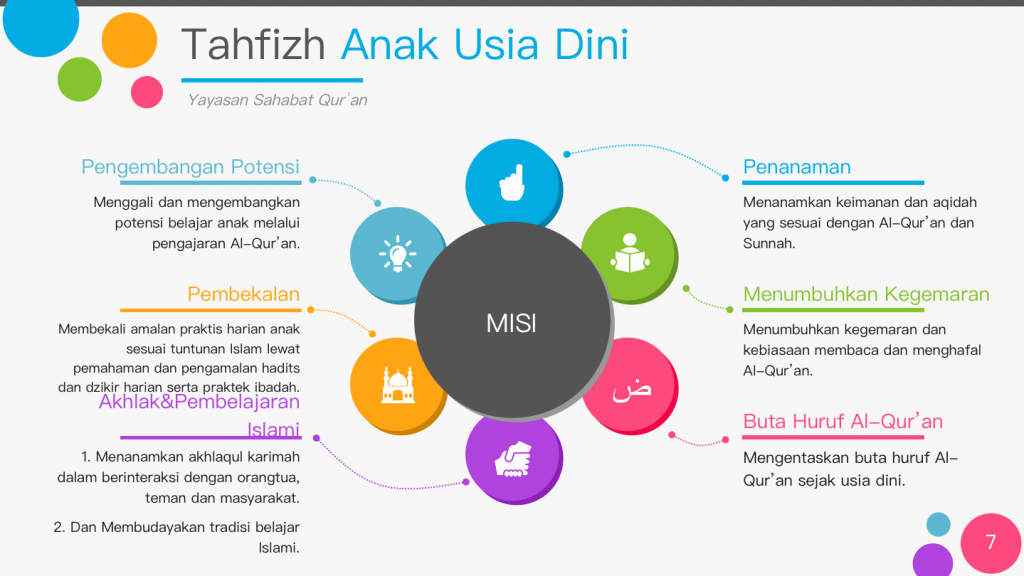 Tahfizh Anak Usia Dini

Yayasan Sahabat Qur'an

Pengembangan Potensi

Menggali dan mengembangkan potensi belajar anak melalui pengajaran Al-Qur'an.

Pembekalan

Membekali amalan praktis harian anak sesuai tuntunan Islam lewat pemahaman dan pengamalan hadits dan dzikir harian serta praktek ibadah.

Akhlak&Pembelajaran Islami

1. Menanamkan akhlaqul karimah dalam berinteraksi dengan orangtua, teman dan masyarakat.

2. Dan Membudayakan tradisi belajar Islami.

MISI

ض

Penanaman

Menanamkan keimanan dan aqidah yang sesuai dengan Al-Qur'an dan Sunnah.

Menumbuhkan Kegemaran

Menumbuhkan kegemaran dan kebiasaan membaca dan menghafal Al-Qur'an.

Buta Huruf Al-Qur'an

Mengentaskan buta huruf Al-Qur'an sejak usia dini.

7